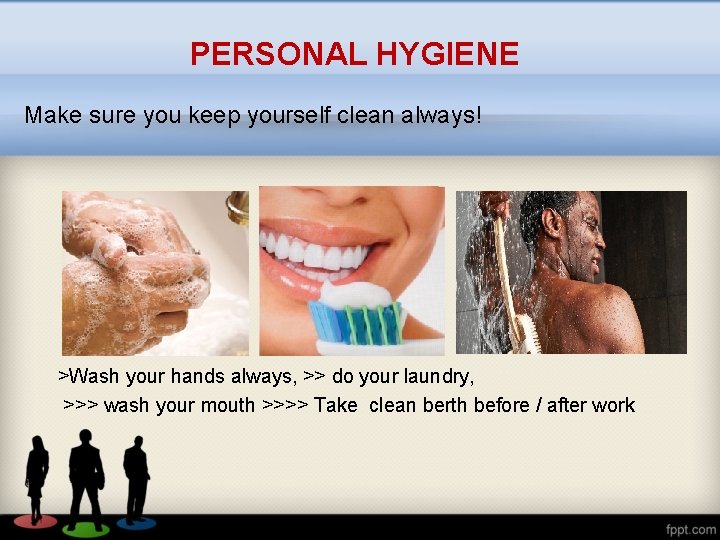 PERSONAL HYGIENE

Make sure you keep yourself clean always!

>Wash your hands always, >> do your laundry,
>>> wash your mouth >>>> Take clean berth before / after work

fppt.com